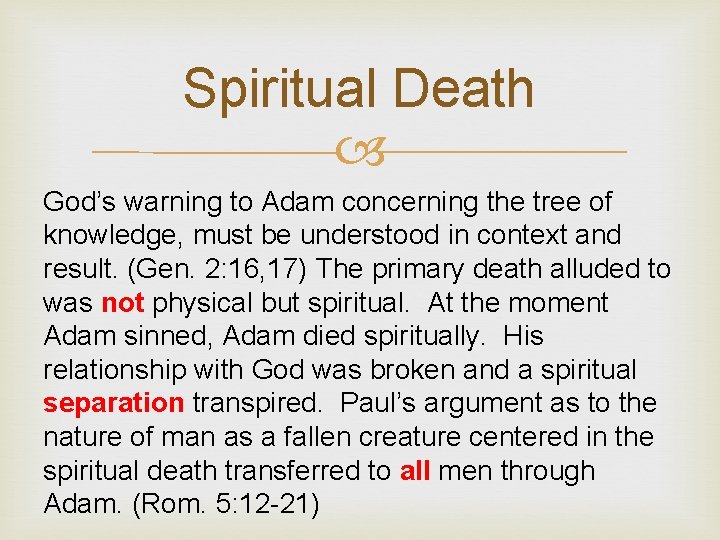 Spiritual Death

God's warning to Adam concerning the tree of knowledge, must be understood in context and result. (Gen. 2:16,17) The primary death alluded to was not physical but spiritual. At the moment Adam sinned, Adam died spiritually. His relationship with God was broken and a spiritual separation transpired. Paul's argument as to the nature of man as a fallen creature centered in the spiritual death transferred to all men through Adam. (Rom. 5:12-21)